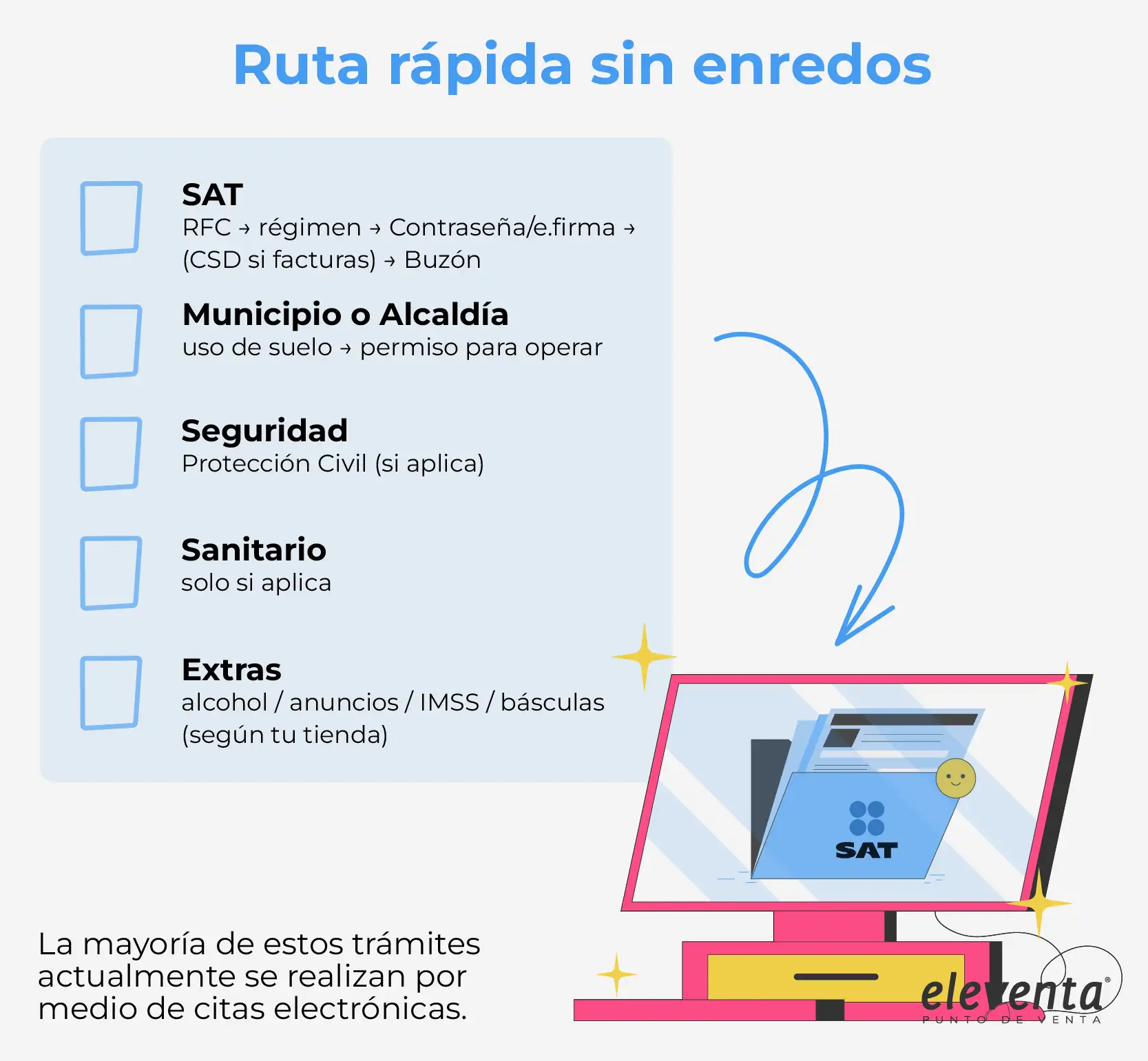 Ruta rápida sin enredos

SAT
RFC → régimen → Contraseña/e.firma → (CSD si facturas) → Buzón

Municipio o Alcaldía
uso de suelo → permiso para operar

Seguridad
Protección Civil (si aplica)

Sanitario
solo si aplica

Extras
alcohol / anuncios / IMSS / básculas (según tu tienda)

SAT

La mayoría de estos trámites actualmente se realizan por medio de citas electrónicas.

eleventa®
PUNTO DE VENTA